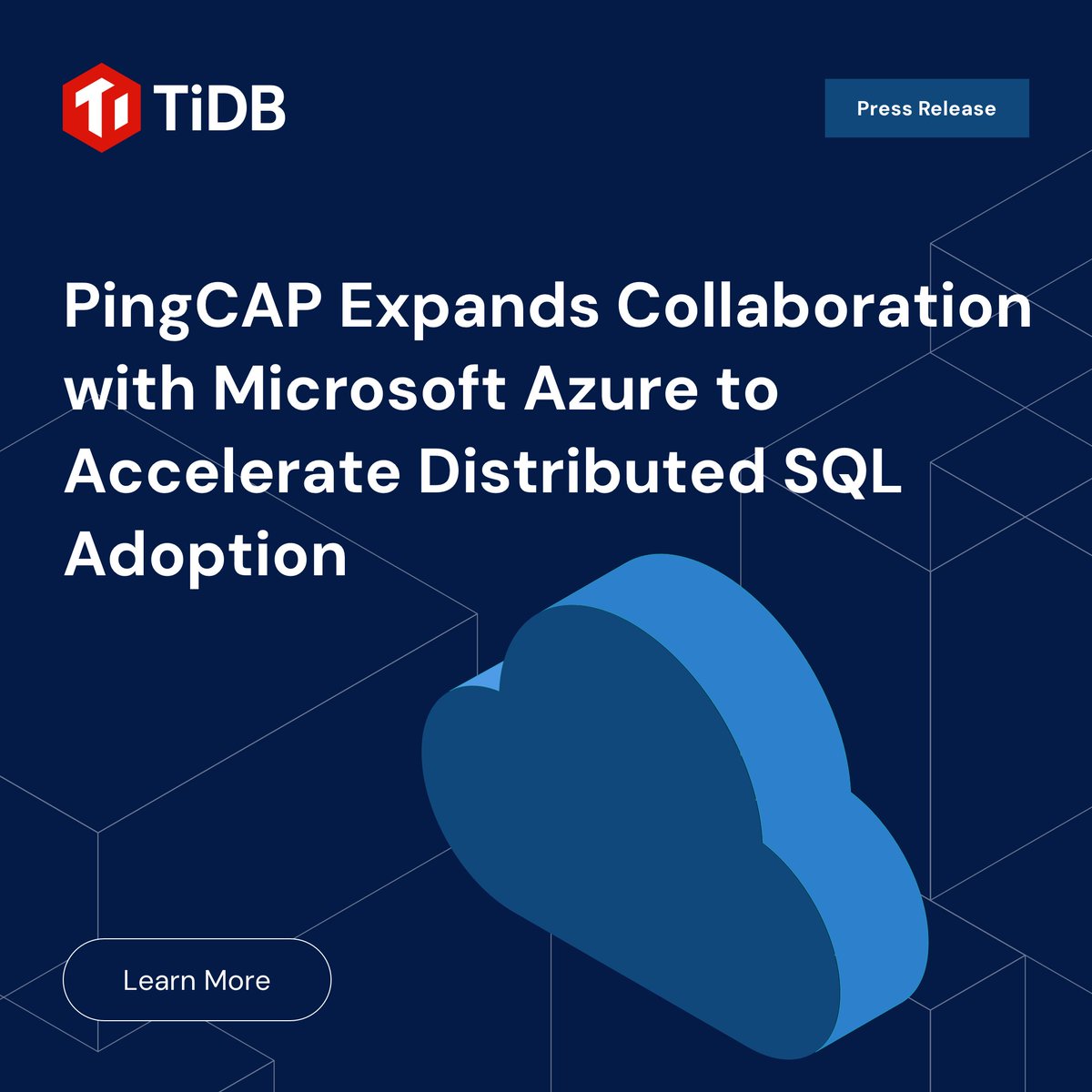 TiDB

Press Release

PingCAP Expands Collaboration with Microsoft Azure to Accelerate Distributed SQL Adoption

Learn More